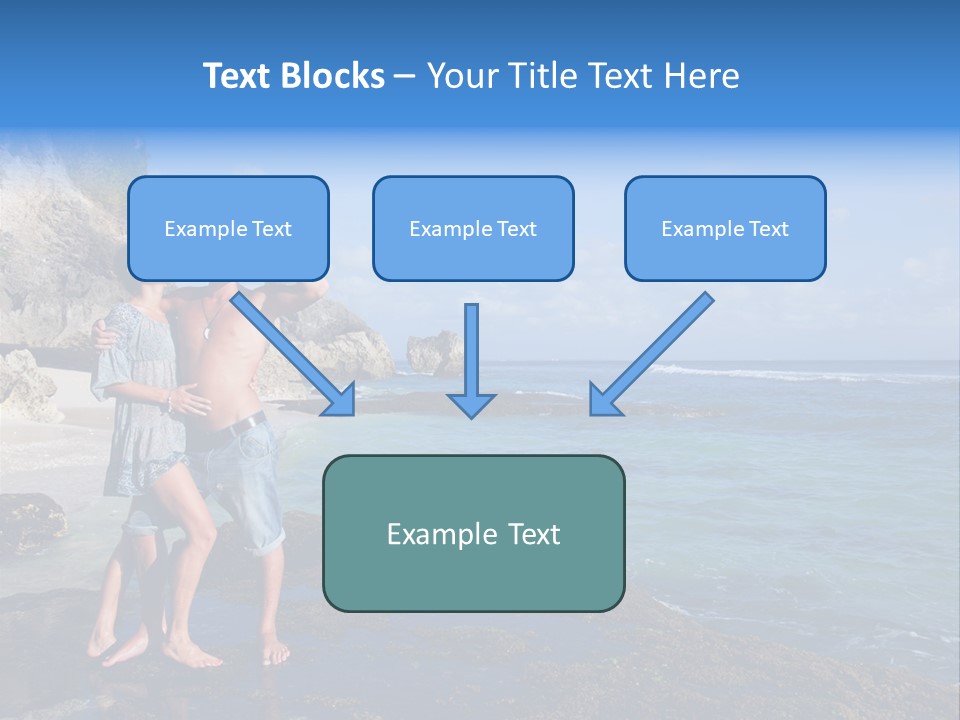 Text Blocks – Your Title Text Here

Example Text

Example Text

Example Text

Example Text